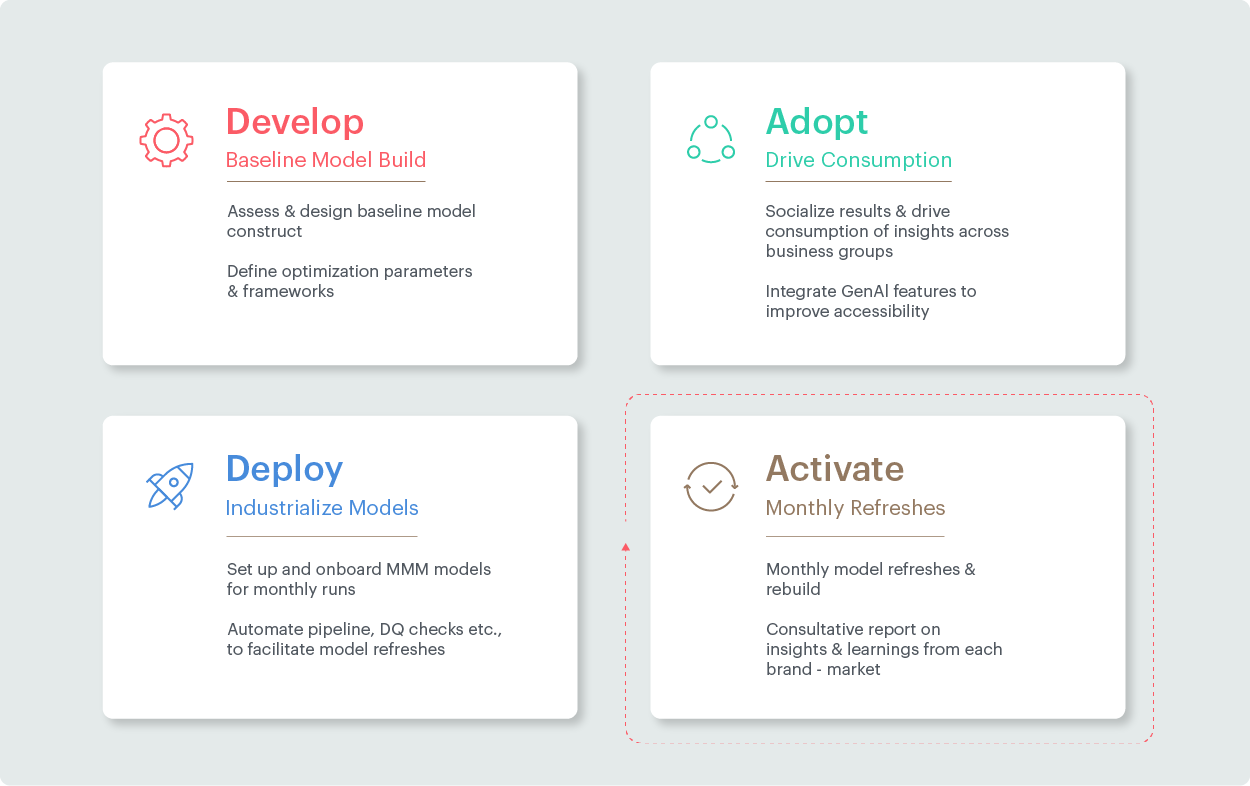 Develop
Baseline Model Build

Assess & design baseline model construct

Define optimization parameters & frameworks

Adopt
Drive Consumption

Socialize results & drive consumption of insights across business groups

Integrate GenAI features to improve accessibility

Deploy
Industrialize Models

Set up and onboard MMM models for monthly runs

Automate pipeline, DQ checks etc., to facilitate model refreshes

Activate
Monthly Refreshes

Monthly model refreshes & rebuild

Consultative report on insights & learnings from each brand - market